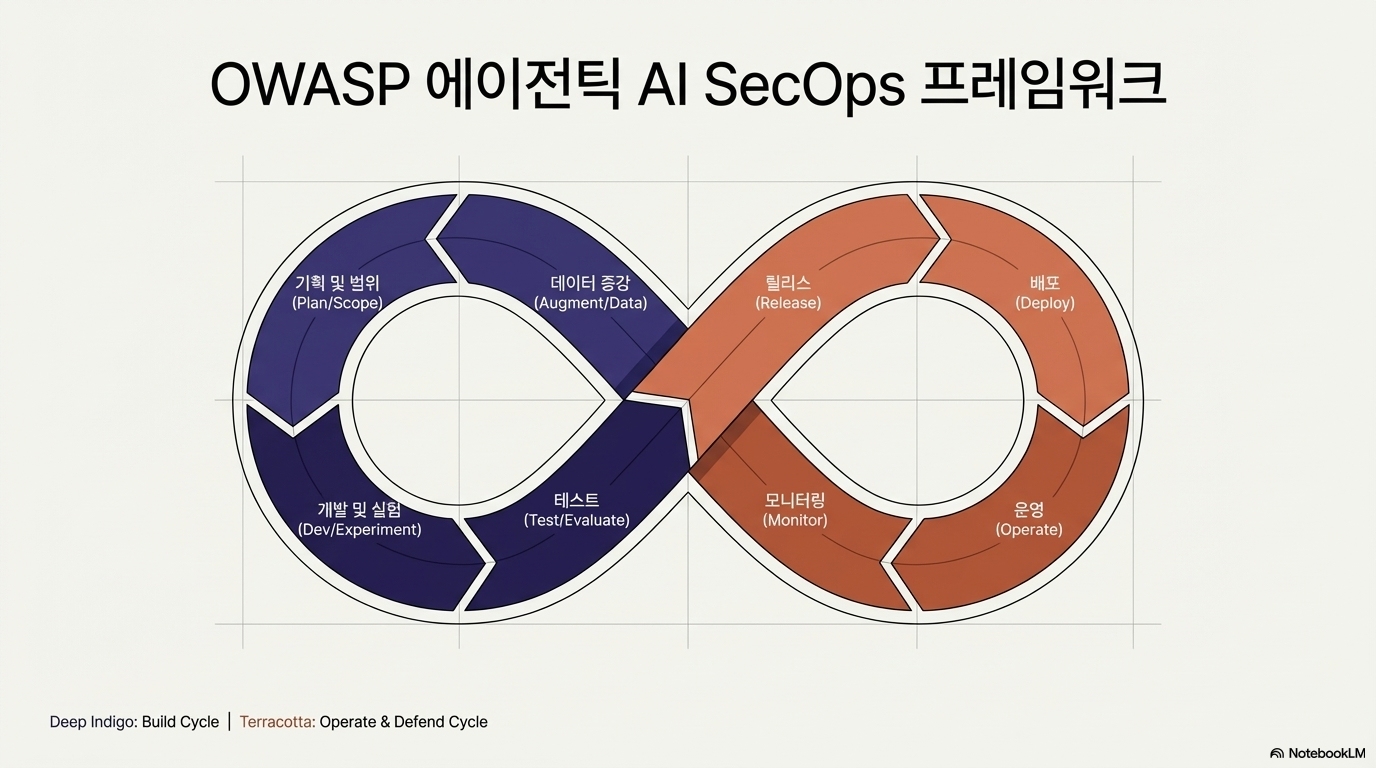 OWASP 에이전틱 AI SecOps 프레임워크

기획 및 범위
(Plan/Scope)

데이터 증강
(Augment/Data)

릴리스
(Release)

배포
(Deploy)

개발 및 실험
(Dev/Experiment)

테스트
(Test/Evaluate)

모니터링
(Monitor)

운영
(Operate)

Deep Indigo: Build Cycle | Terracotta: Operate & Defend Cycle

NotebookLM